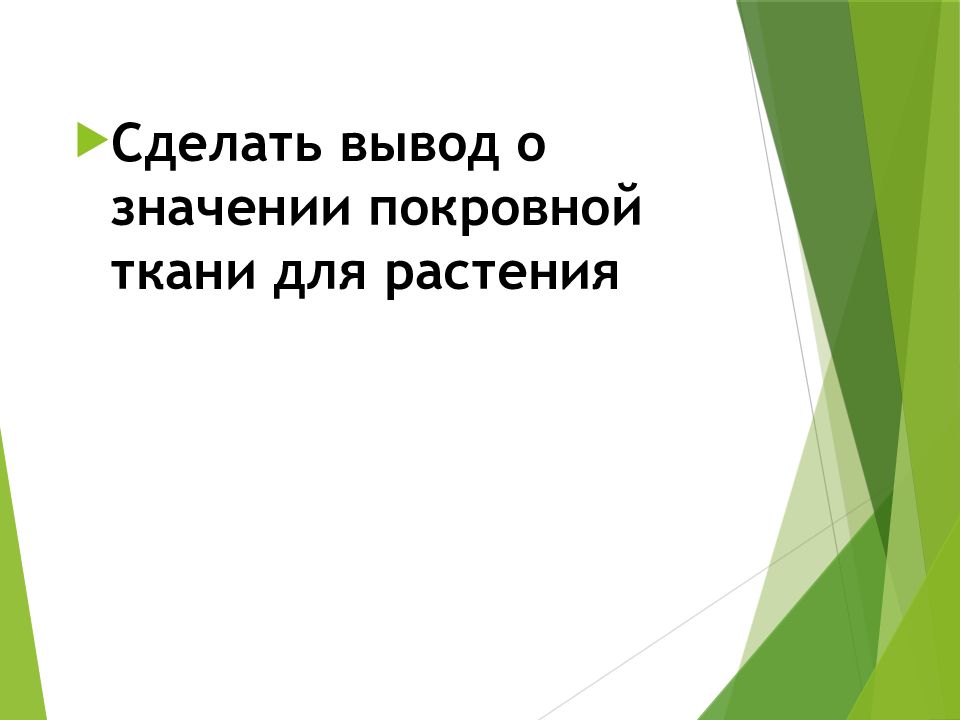 Сделать вывод о значении покровной ткани для растения